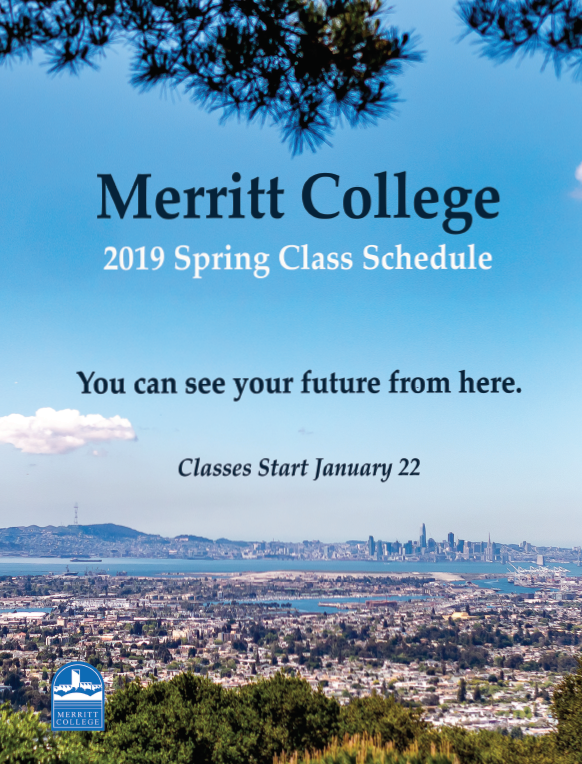 Merritt College

2019 Spring Class Schedule

You can see your future from here.

Classes Start January 22

MERRITT COLLEGE